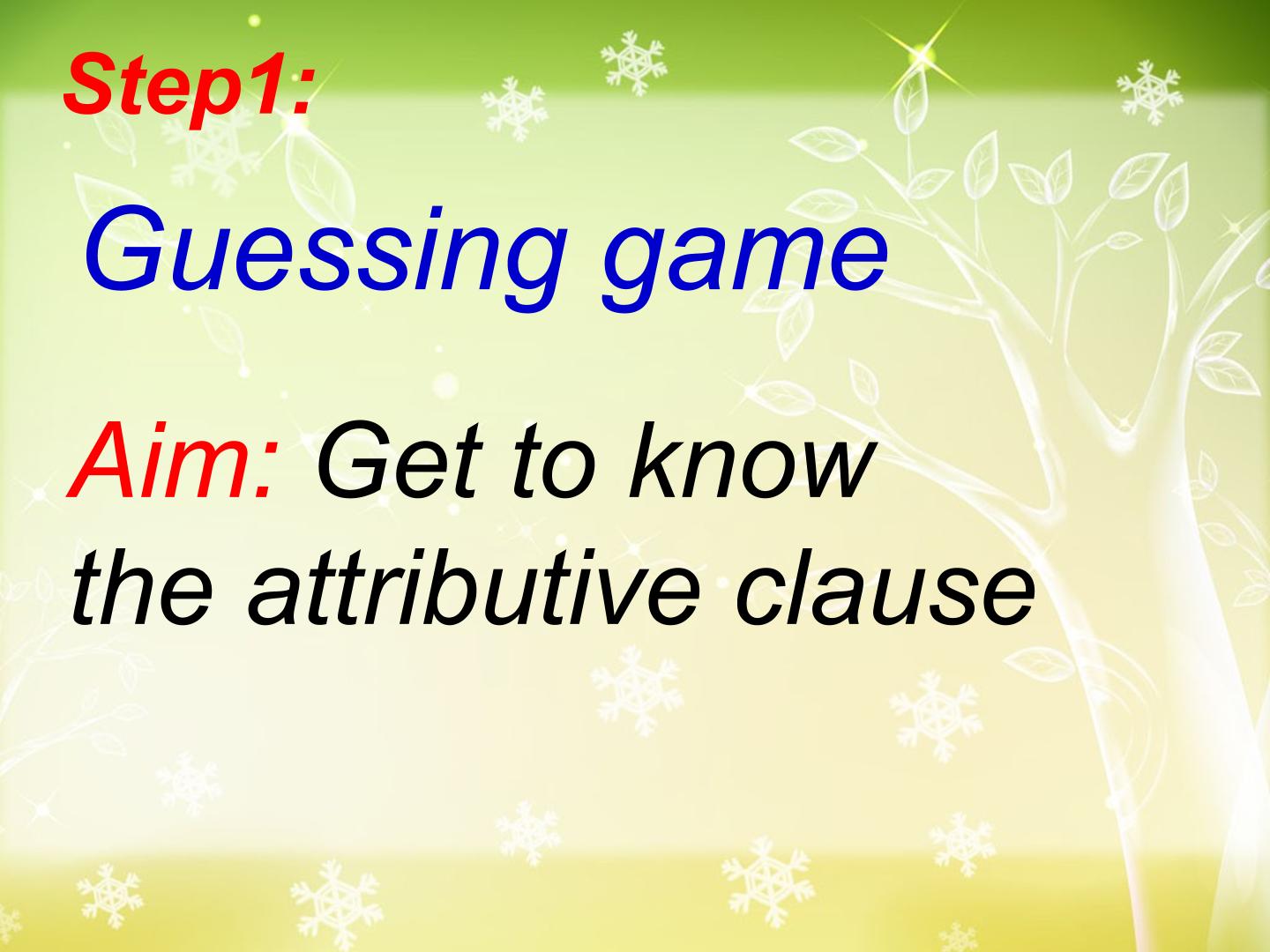 Step1:

Guessing game

Aim: Get to know the attributive clause